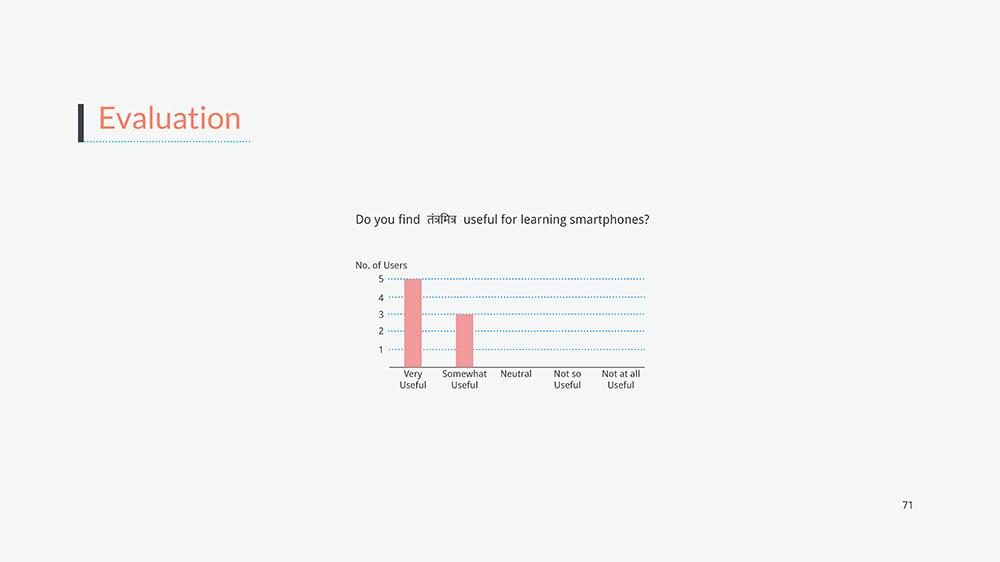 Evaluation

Do you find तंत्रमित्र useful for learning smartphones?

No. of Users
5
4
3
2
1

Very Useful
Somewhat Useful
Neutral
Not so Useful
Not at all Useful

71